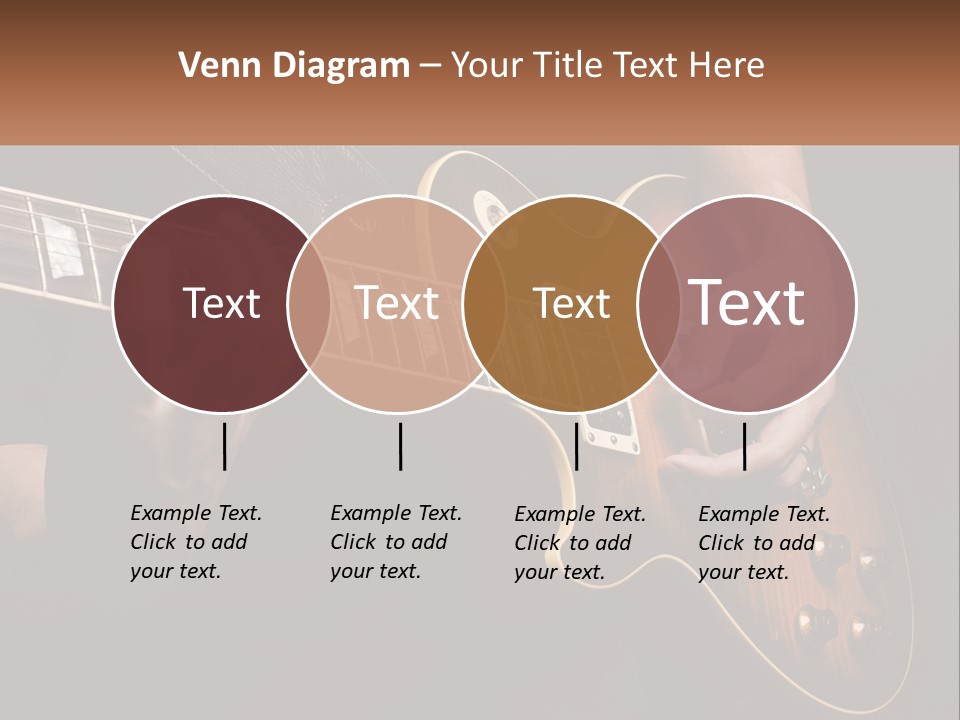 Venn Diagram – Your Title Text Here

Text

Text

Text

Text

Example Text. Click to add your text.

Example Text. Click to add your text.

Example Text. Click to add your text.

Example Text. Click to add your text.